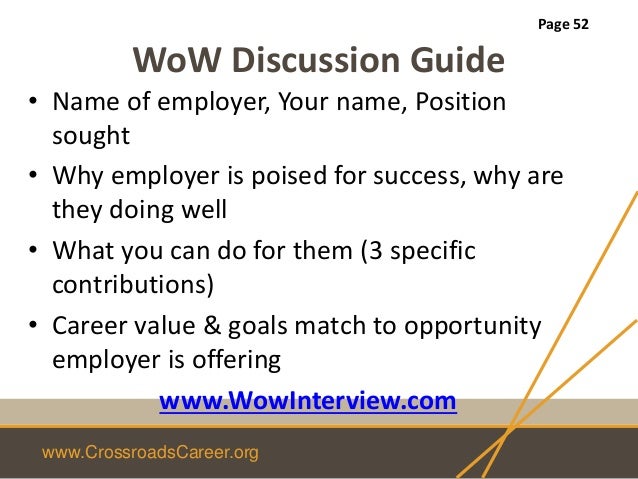 Page 52

WoW Discussion Guide

• Name of employer, Your name, Position sought
• Why employer is poised for success, why are they doing well
• What you can do for them (3 specific contributions)
• Career value & goals match to opportunity employer is offering

www.WowInterview.com

www.CrossroadsCareer.org